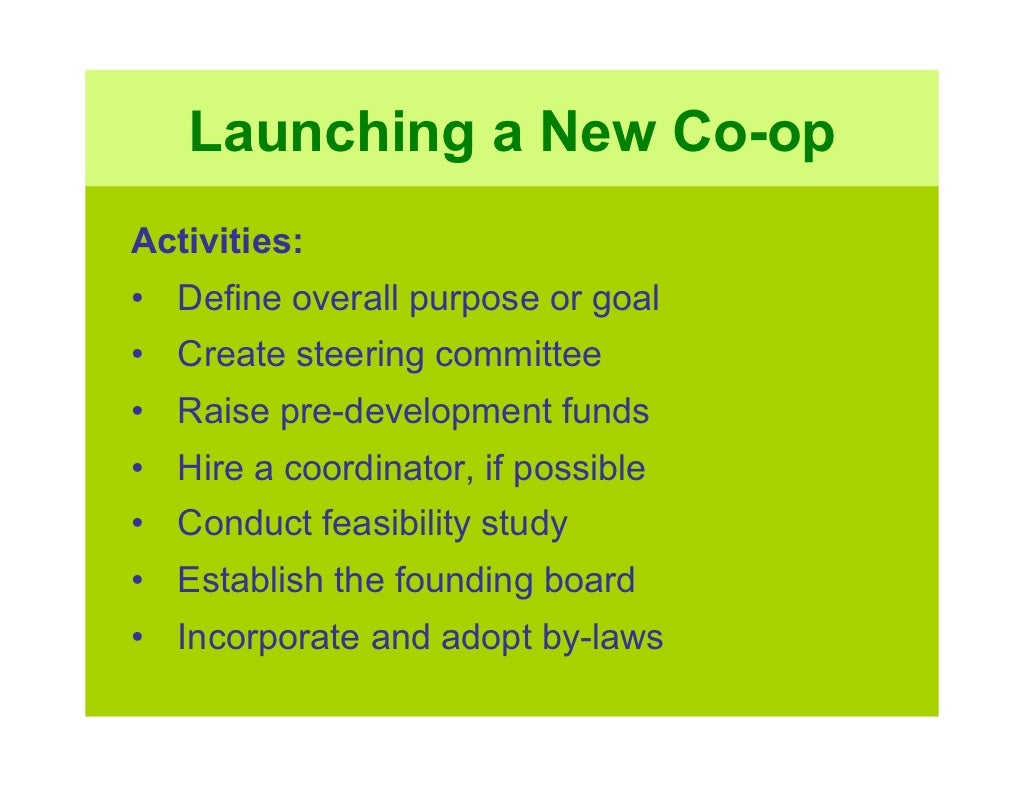 Launching a New Co-op

Activities:
• Define overall purpose or goal
• Create steering committee
• Raise pre-development funds
• Hire a coordinator, if possible
• Conduct feasibility study
• Establish the founding board
• Incorporate and adopt by-laws